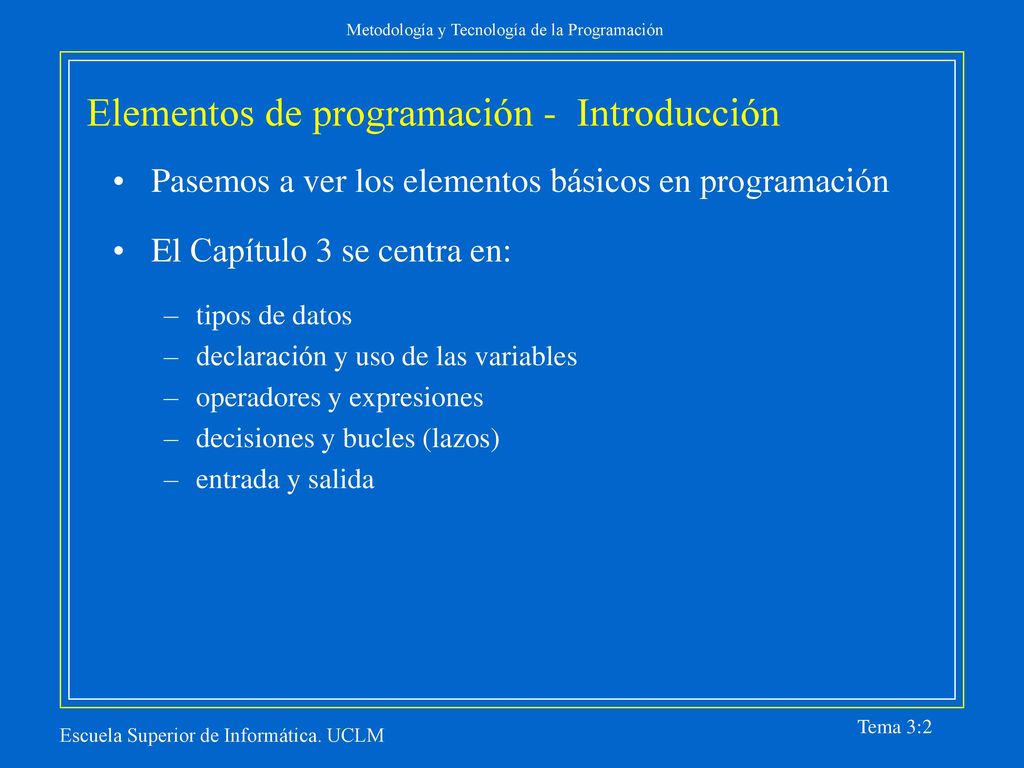 Metodología y Tecnología de la Programación

Elementos de programación - Introducción

• Pasemos a ver los elementos básicos en programación

• El Capítulo 3 se centra en:

– tipos de datos
– declaración y uso de las variables
– operadores y expresiones
– decisiones y bucles (lazos)
– entrada y salida

Escuela Superior de Informática. UCLM

Tema 3:2